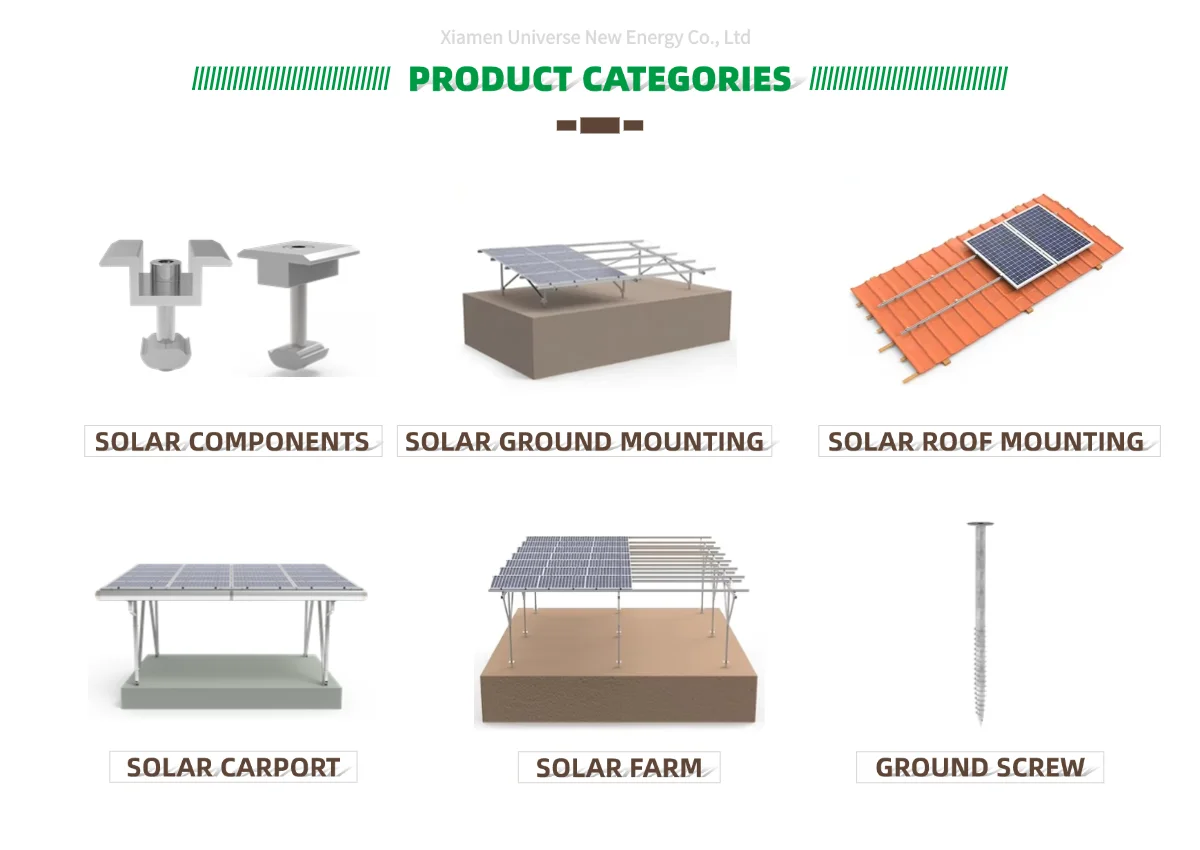 Xiamen Universe New Energy Co., Ltd

PRODUCT CATEGORIES

SOLAR COMPONENTS

SOLAR GROUND MOUNTING

SOLAR ROOF MOUNTING

SOLAR CARPORT

SOLAR FARM

GROUND SCREW